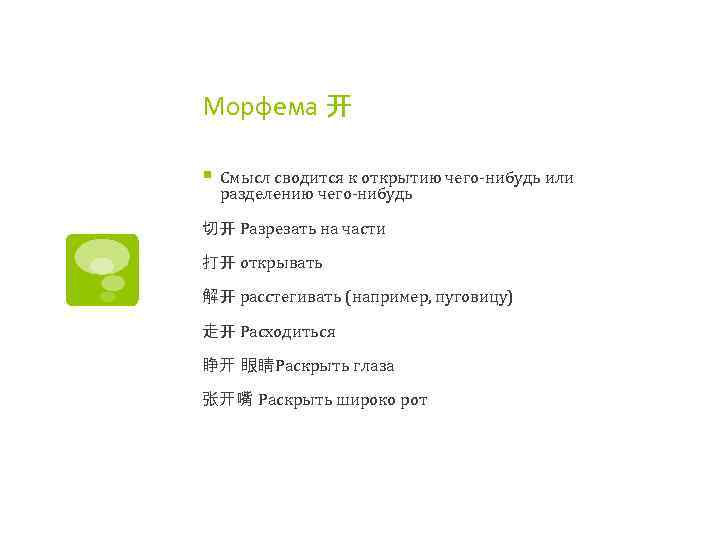 Морфема 开

Смысл сводится к открытию чего-нибудь или разделению чего-нибудь

切开 Разрезать на части

打开 открывать

解开 расстегивать (например, пуговицу)

走开 Расходиться

睁开 眼睛Раскрыть глаза

张开嘴 Раскрыть широко рот